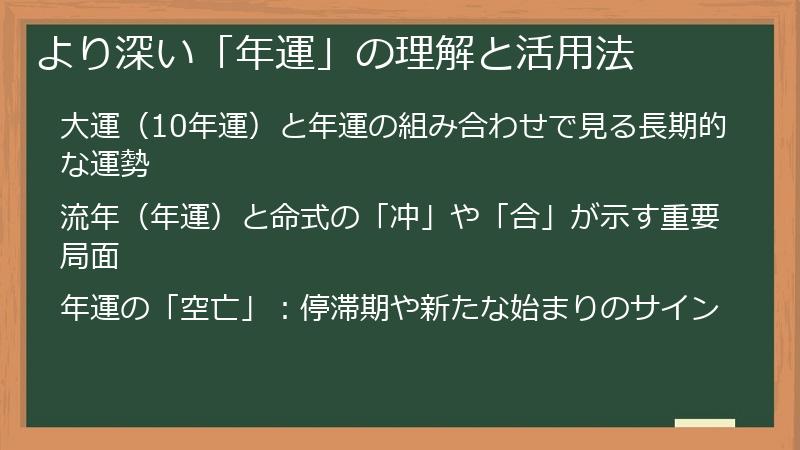 より深い「年運」の理解と活用法

大運（10年運）と年運の組み合わせで見る長期的な運勢

流年（年運）と命式の「冲」や「合」が示す重要局面

年運の「空亡」：停滞期や新たな始まりのサイン